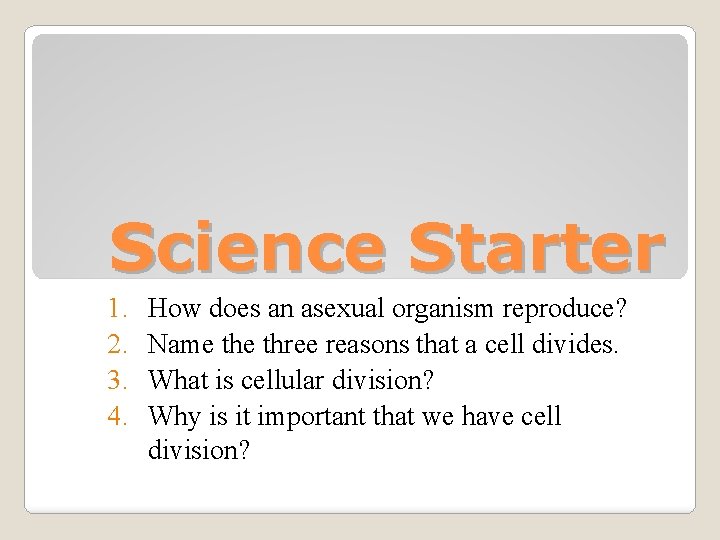 Science Starter

1. How does an asexual organism reproduce?
2. Name the three reasons that a cell divides.
3. What is cellular division?
4. Why is it important that we have cell division?